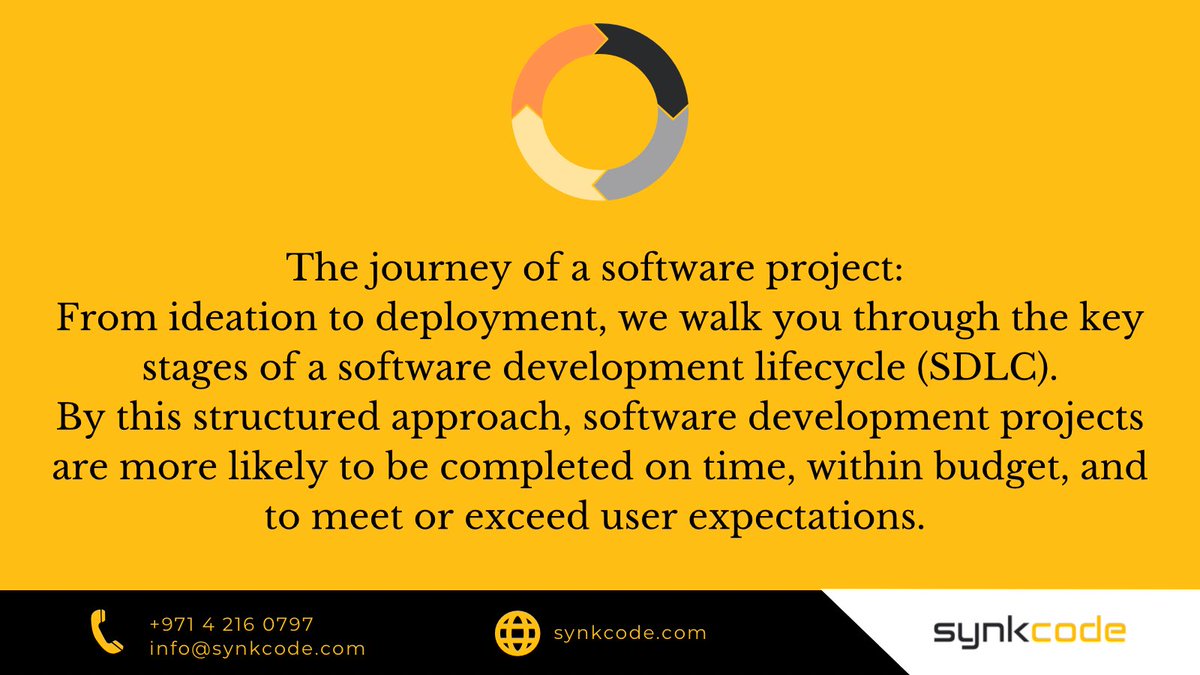 The journey of a software project:
From ideation to deployment, we walk you through the key stages of a software development lifecycle (SDLC).
By this structured approach, software development projects are more likely to be completed on time, within budget, and to meet or exceed user expectations.

+971 4 216 0797
info@synkcode.com

synkcode.com

synkcode